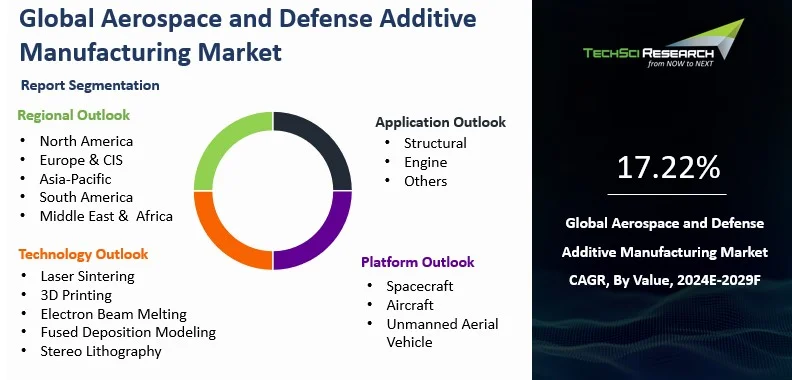 Global Aerospace and Defense Additive Manufacturing Market

Report Segmentation

Regional Outlook
• North America
• Europe & CIS
• Asia-Pacific
• South America
• Middle East & Africa

Technology Outlook
• Laser Sintering
• 3D Printing
• Electron Beam Melting
• Fused Deposition Modeling
• Stereo Lithography

Application Outlook
• Structural
• Engine
• Others

Platform Outlook
• Spacecraft
• Aircraft
• Unmanned Aerial Vehicle

TECHSCI RESEARCH
from NOW to NEXT

17.22%

Global Aerospace and Defense Additive Manufacturing Market CAGR, By Value, 2024E-2029F